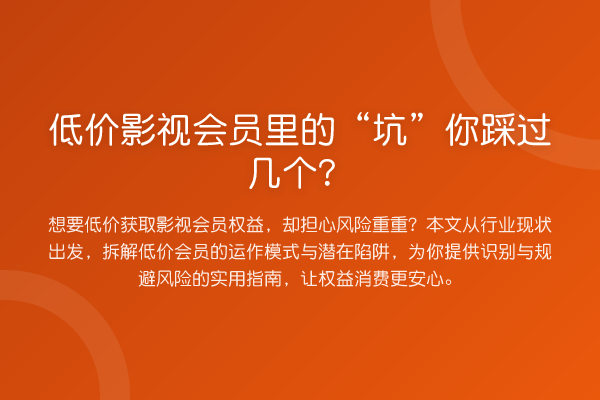 低价影视会员里的“坑”你踩过几个？

想要低价获取影视会员权益，却担心风险重重？本文从行业现状出发，拆解低价会员的运作模式与潜在陷阱，为你提供识别与规避风险的实用指南，让权益消费更安心。